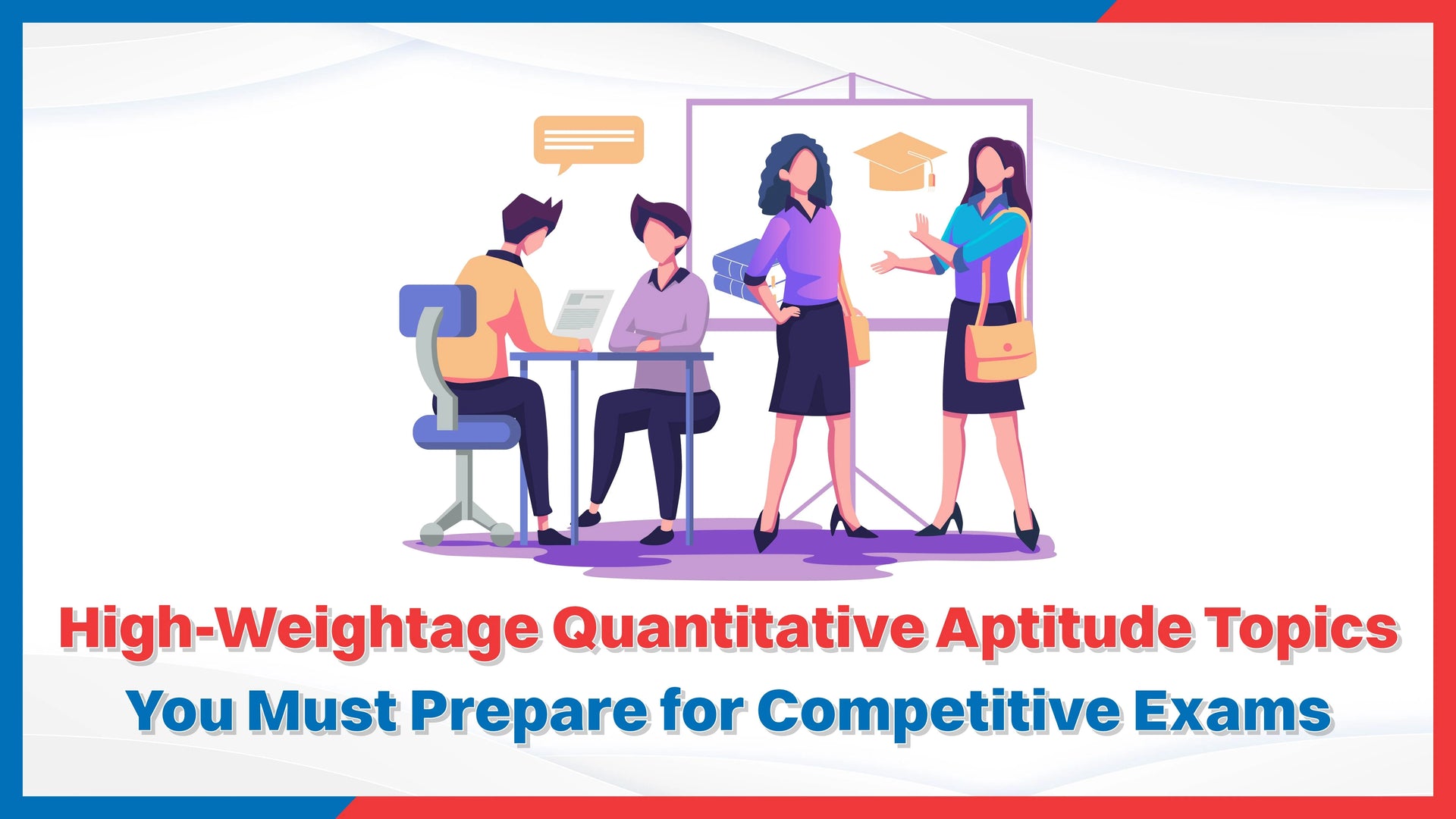 High-Weightage Quantitative Aptitude Topics
You Must Prepare for Competitive Exams